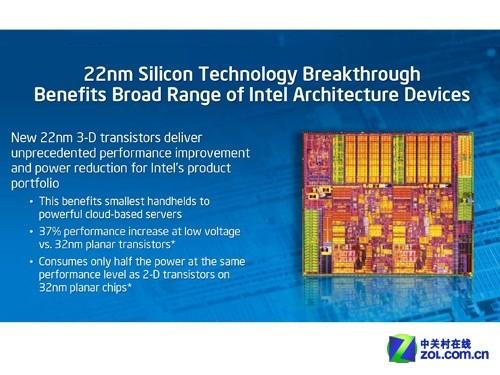 22nm Silicon Technology Breakthrough
Benefits Broad Range of Intel Architecture Devices

New 22nm 3-D transistors deliver unprecedented performance improvement and power reduction for Intel's product portfolio

• This benefits smallest handhelds to powerful cloud-based servers
• 37% performance increase at low voltage vs. 32nm planar transistors*
• Consumes only half the power at the same performance level as 2-D transistors on 32nm planar chips*

中关村在线
ZOL.com.cn